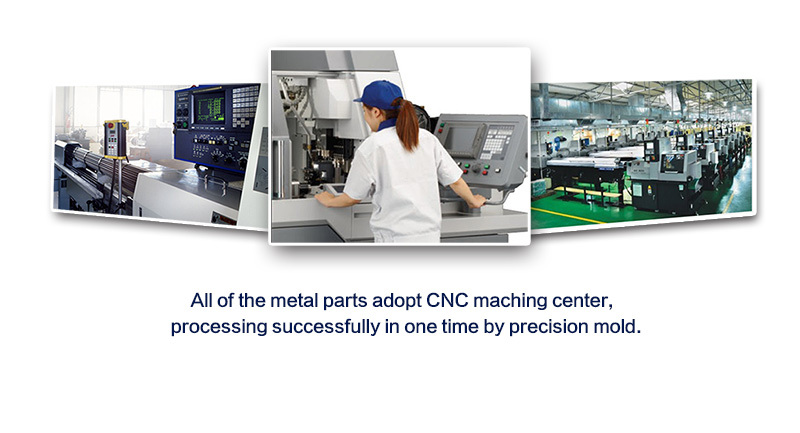 All of the metal parts adopt CNC maching center,
processing successfully in one time by precision mold.